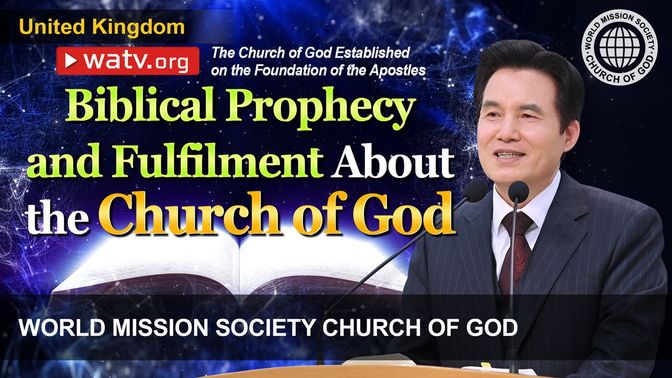 United Kingdom

watv.org

The Church of God Established on the Foundation of the Apostles

WORLD MISSION SOCIETY CHURCH OF GOD

Biblical Prophecy and Fulfilment About the Church of God

WORLD MISSION SOCIETY CHURCH OF GOD